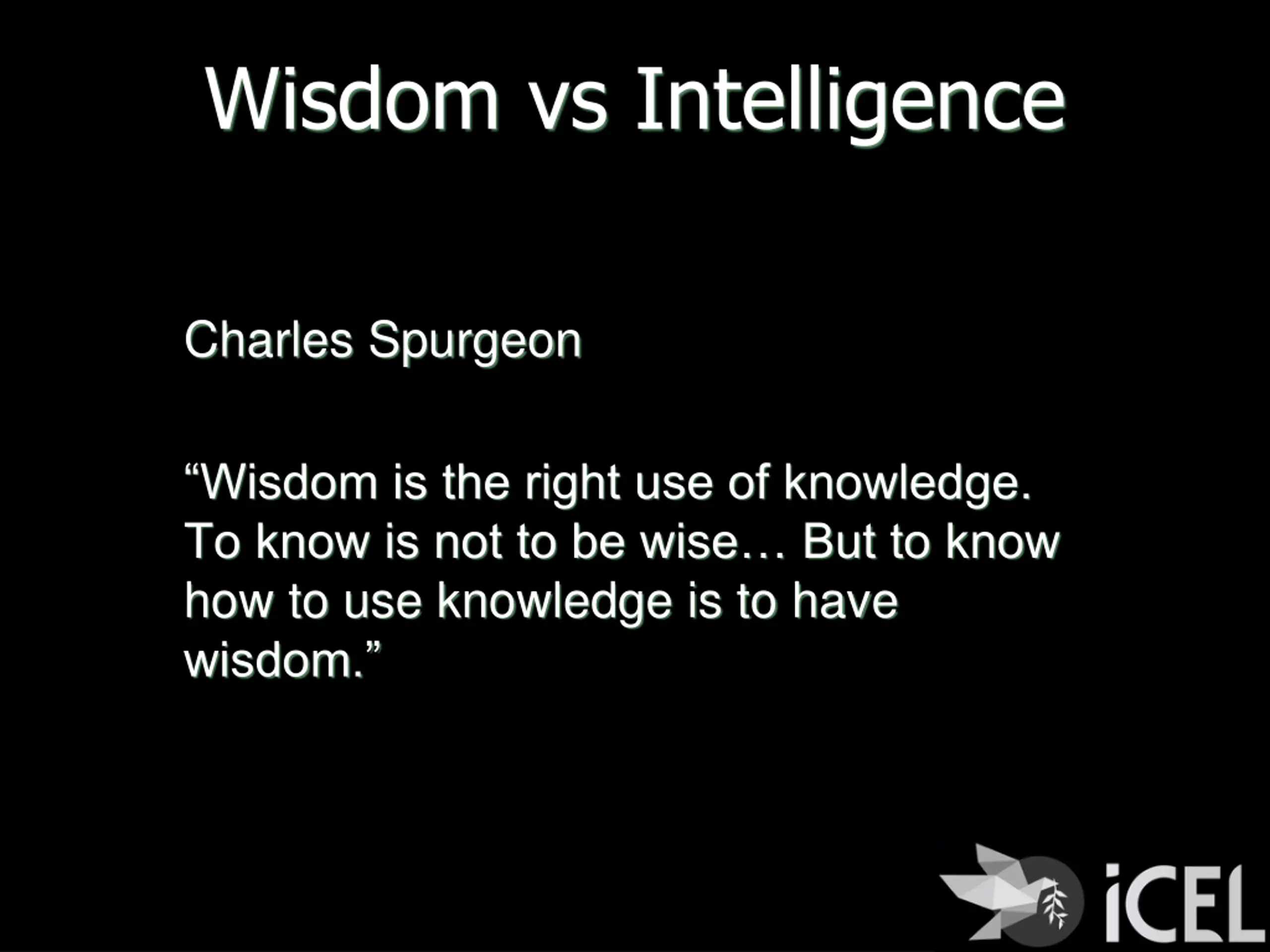 Wisdom vs Intelligence

Charles Spurgeon

“Wisdom is the right use of knowledge. To know is not to be wise… But to know how to use knowledge is to have wisdom.”

iCEL